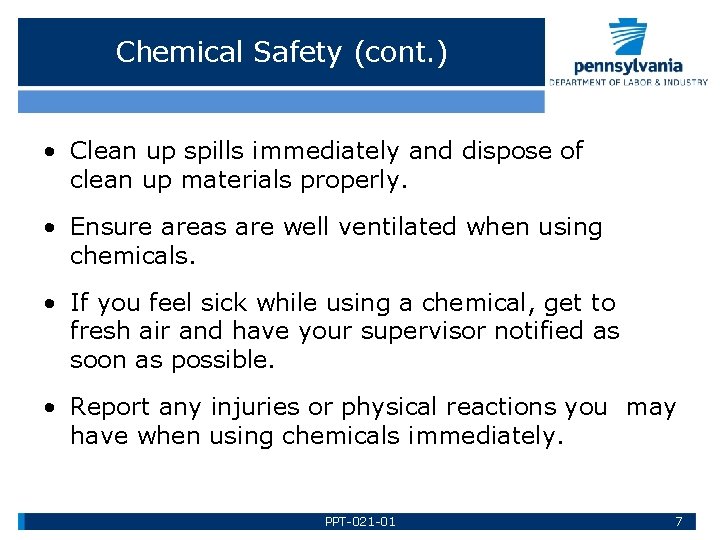 Chemical Safety (cont.)

pennsylvania
DEPARTMENT OF LABOR & INDUSTRY

• Clean up spills immediately and dispose of clean up materials properly.

• Ensure areas are well ventilated when using chemicals.

• If you feel sick while using a chemical, get to fresh air and have your supervisor notified as soon as possible.

• Report any injuries or physical reactions you may have when using chemicals immediately.

PPT-021-01

7